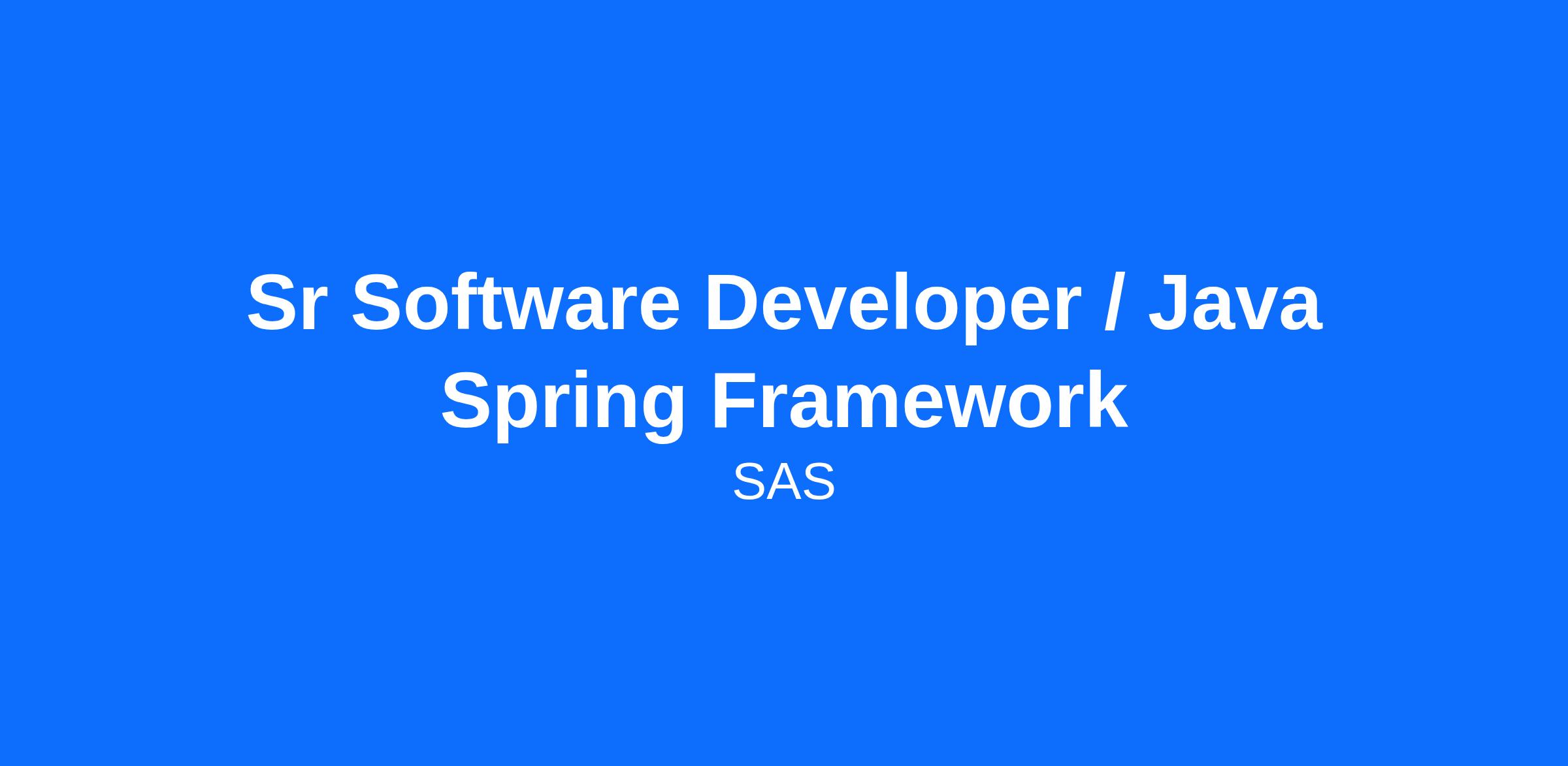 Sr Software Developer / Java Spring Framework

SAS